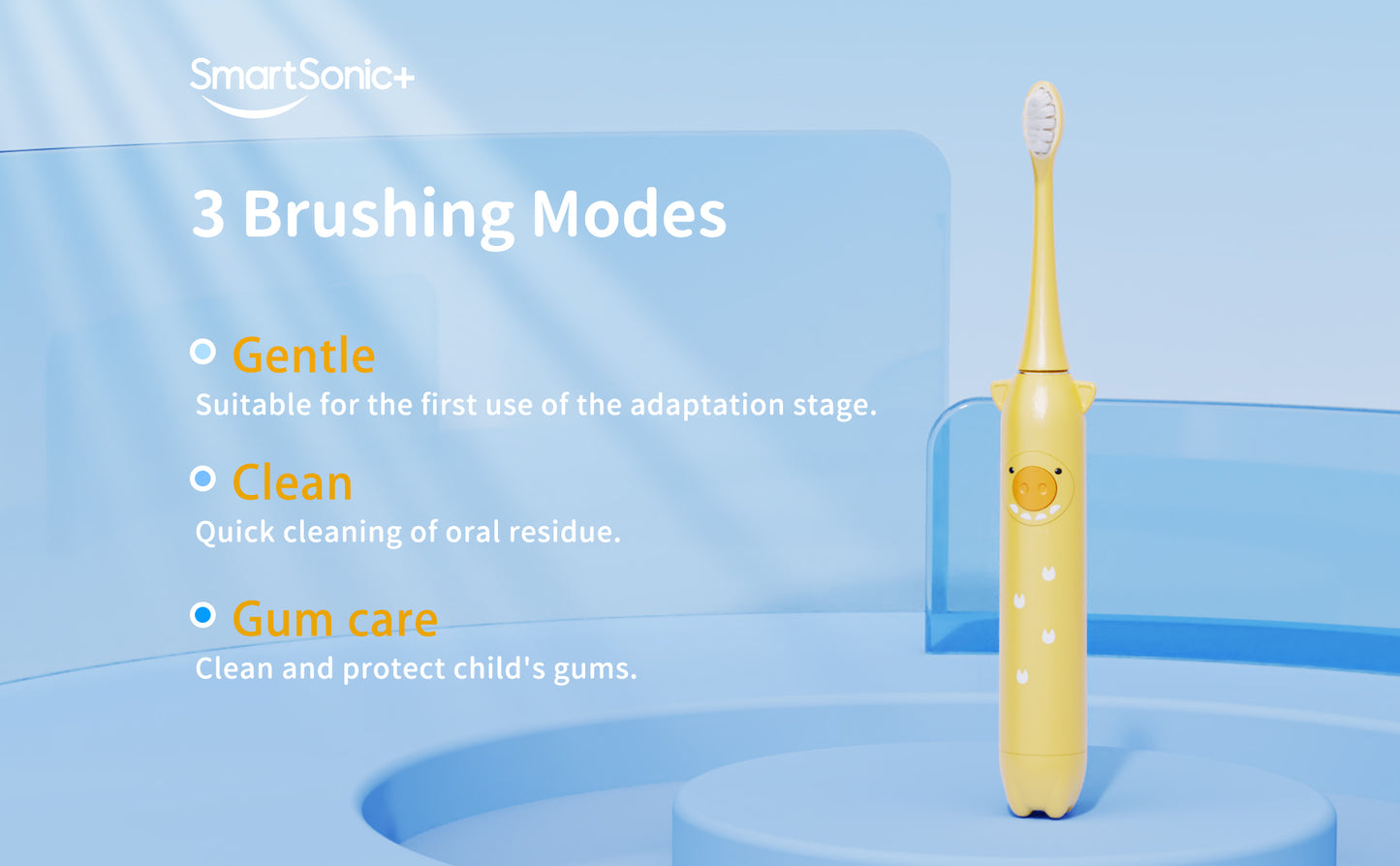 SmartSonic+

3 Brushing Modes

Gentle
Suitable for the first use of the adaptation stage.

Clean
Quick cleaning of oral residue.

Gum care
Clean and protect child's gums.